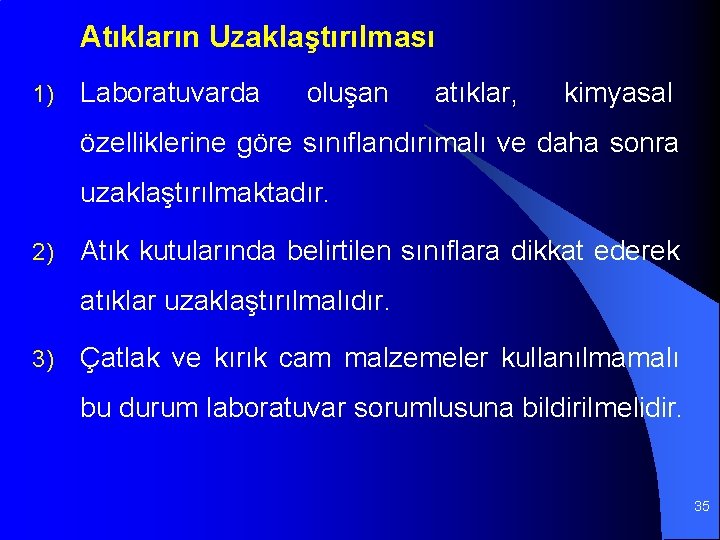 Atıkların Uzaklaştırılması

1) Laboratuvarda oluşan atıklar, kimyasal özelliklerine göre sınıflandırımalı ve daha sonra uzaklaştırılmaktadır.

2) Atık kutularında belirtilen sınıflara dikkat ederek atıklar uzaklaştırılmalıdır.

3) Çatlak ve kırık cam malzemeler kullanılmamalı bu durum laboratuvar sorumlusuna bildirilmelidir.

35